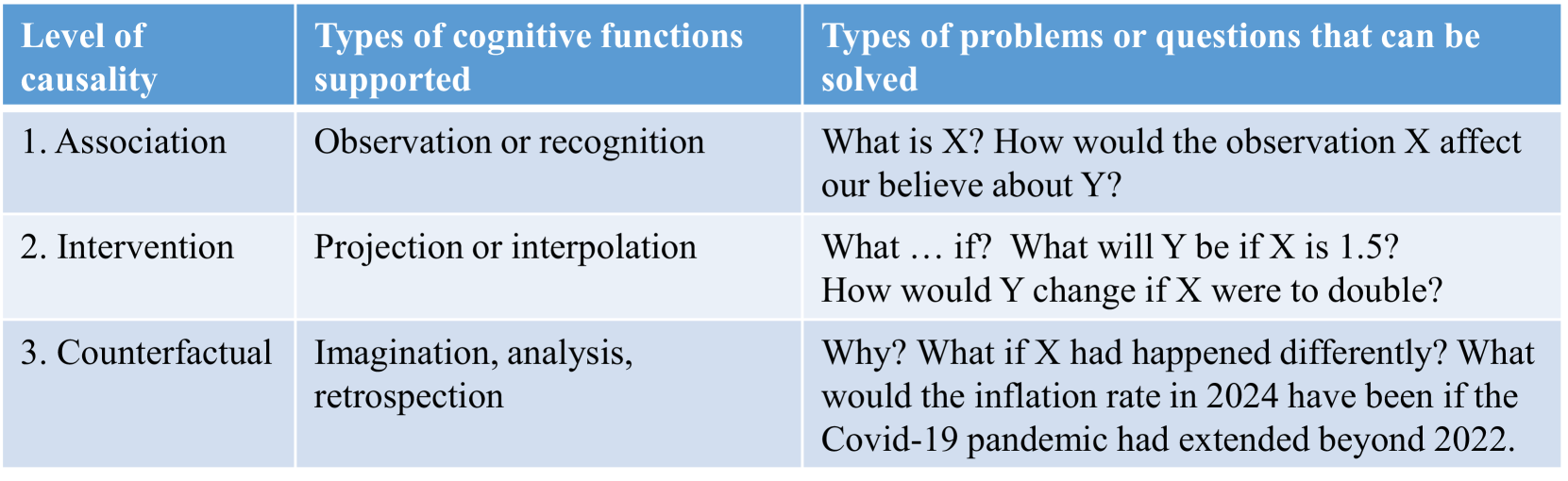 | Level of causality | Types of cognitive functions supported | Types of problems or questions that can be solved |
|---|---|---|
| 1. Association | Observation or recognition | What is X? How would the observation X affect our believe about Y? |
| 2. Intervention | Projection or interpolation | What … if? What will Y be if X is 1.5? How would Y change if X were to double? |
| 3. Counterfactual | Imagination, analysis, retrospection | Why? What if X had happened differently? What would the inflation rate in 2024 have been if the Covid-19 pandemic had extended beyond 2022. |